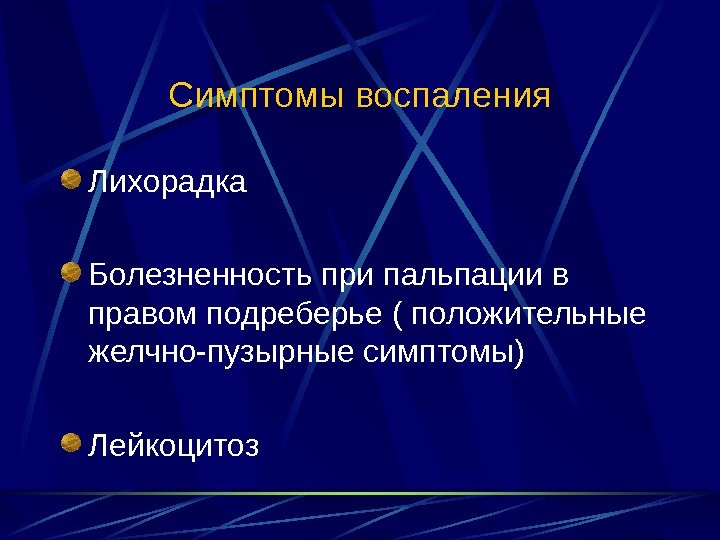 Симптомы воспаления

Лихорадка

Болезненность при пальпации в правом подреберье ( положительные желчно-пузырные симптомы)

Лейкоцитоз